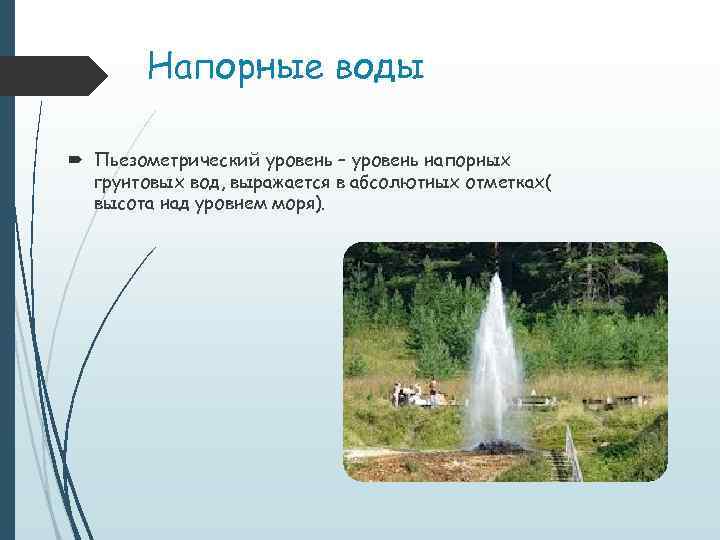 Напорные воды

Пьезометрический уровень – уровень напорных грунтовых вод, выражается в абсолютных отметках( высота над уровнем моря).